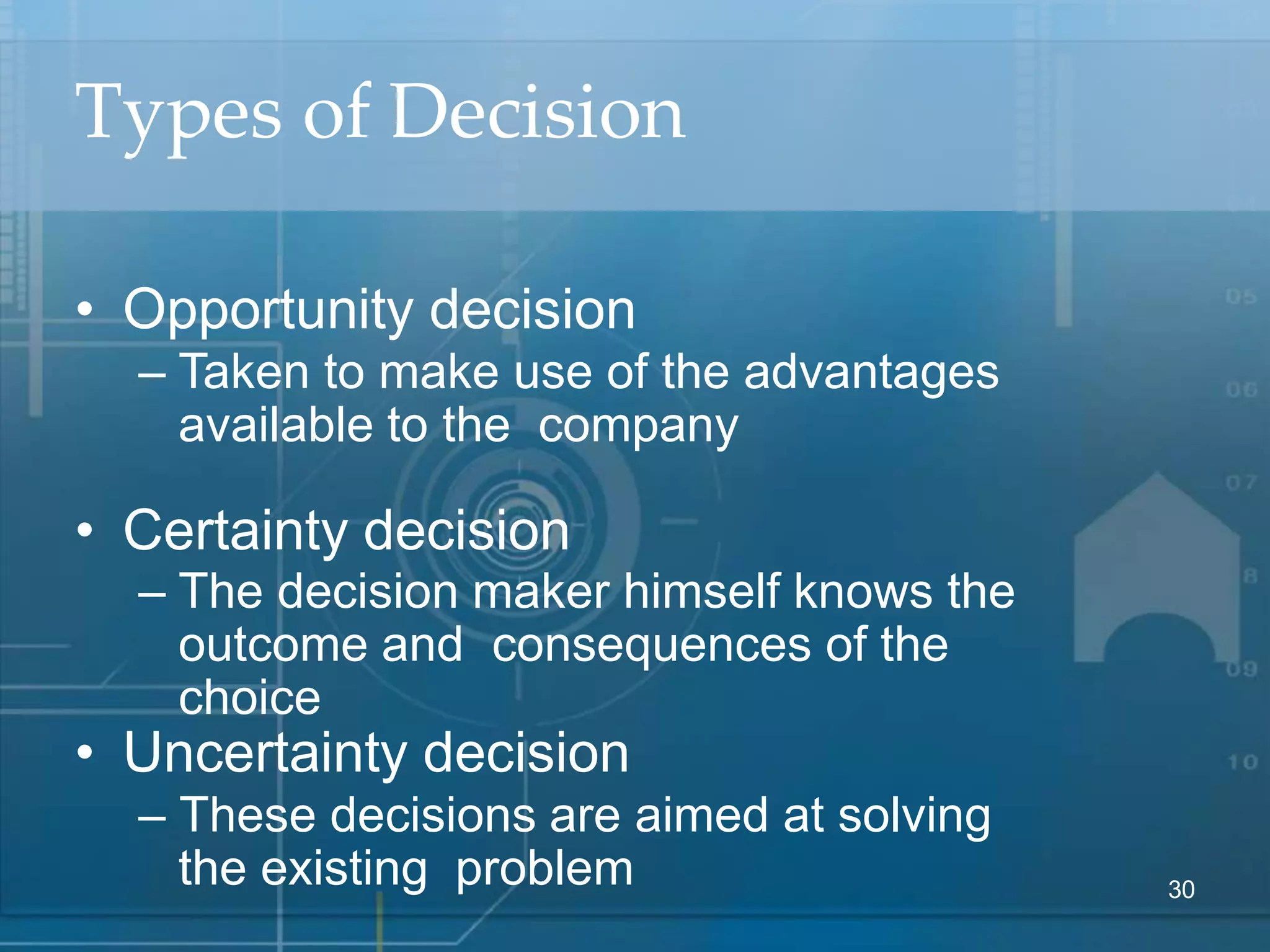 Types of Decision

• Opportunity decision
– Taken to make use of the advantages available to the company

• Certainty decision
– The decision maker himself knows the outcome and consequences of the choice

• Uncertainty decision
– These decisions are aimed at solving the existing problem

05
06
07
8
09
10

30